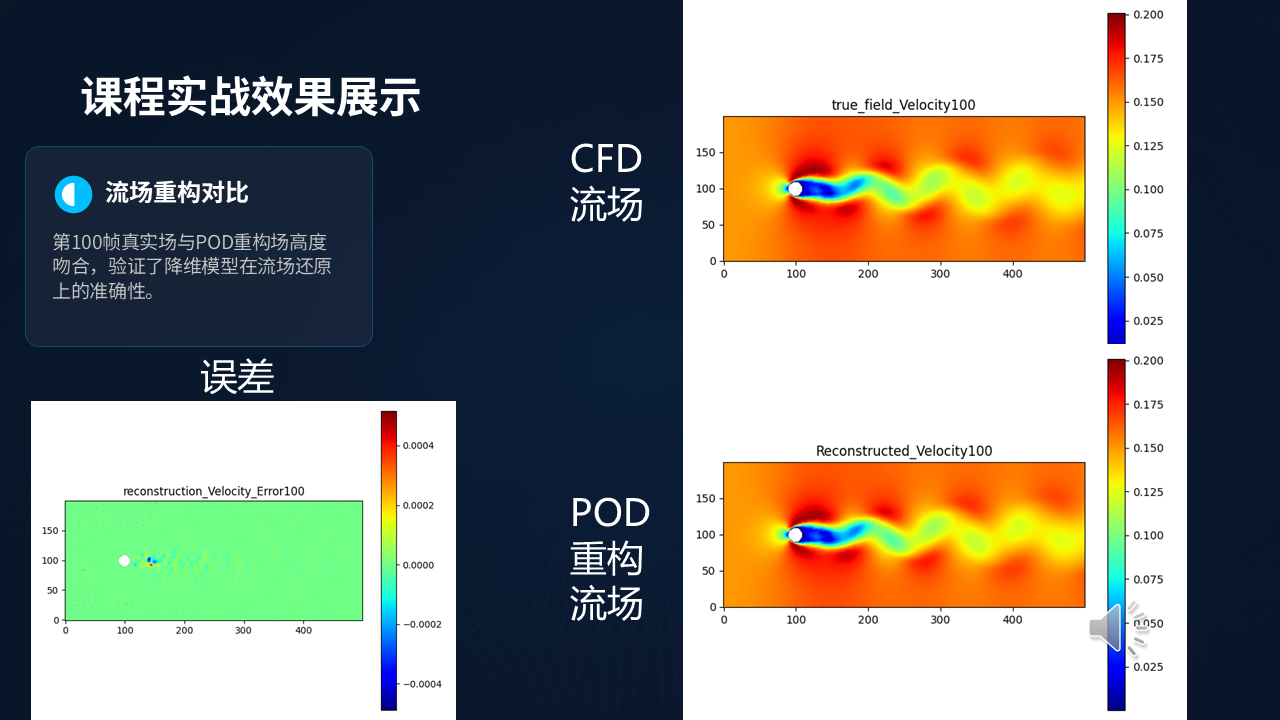 课程实战效果展示

流场重构对比

第100帧真实场与POD重构场高度吻合，验证了降维模型在流场还原上的准确性。

误差

reconstruction_Velocity_Error100

150
100
50
0
0 100 200 300 400

0.0004
0.0002
0.0000
−0.0002
−0.0004

CFD
流场

true_field_Velocity100

150
100
50
0
0 100 200 300 400

0.200
0.175
0.150
0.125
0.100
0.075
0.050
0.025

POD
重构
流场

Reconstructed_Velocity100

150
100
50
0
0 100 200 300 400

0.200
0.175
0.150
0.125
0.100
0.075
0.050
0.025